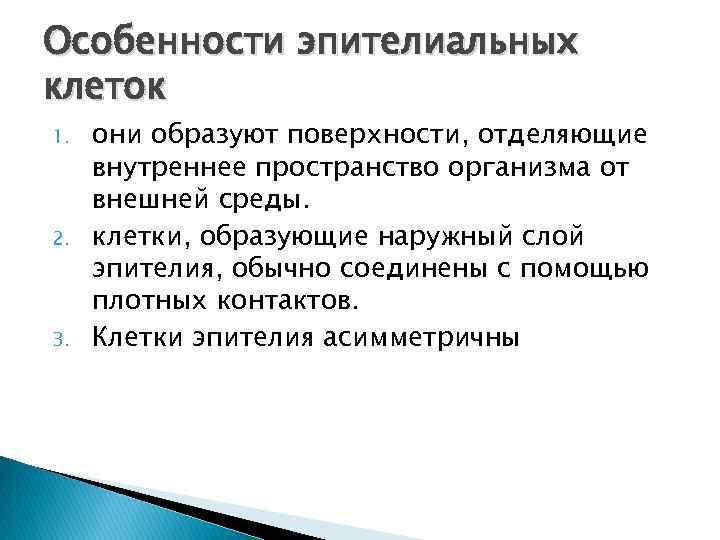 Особенности эпителиальных клеток

1. они образуют поверхности, отделяющие внутреннее пространство организма от внешней среды.
2. клетки, образующие наружный слой эпителия, обычно соединены с помощью плотных контактов.
3. Клетки эпителия асимметричны